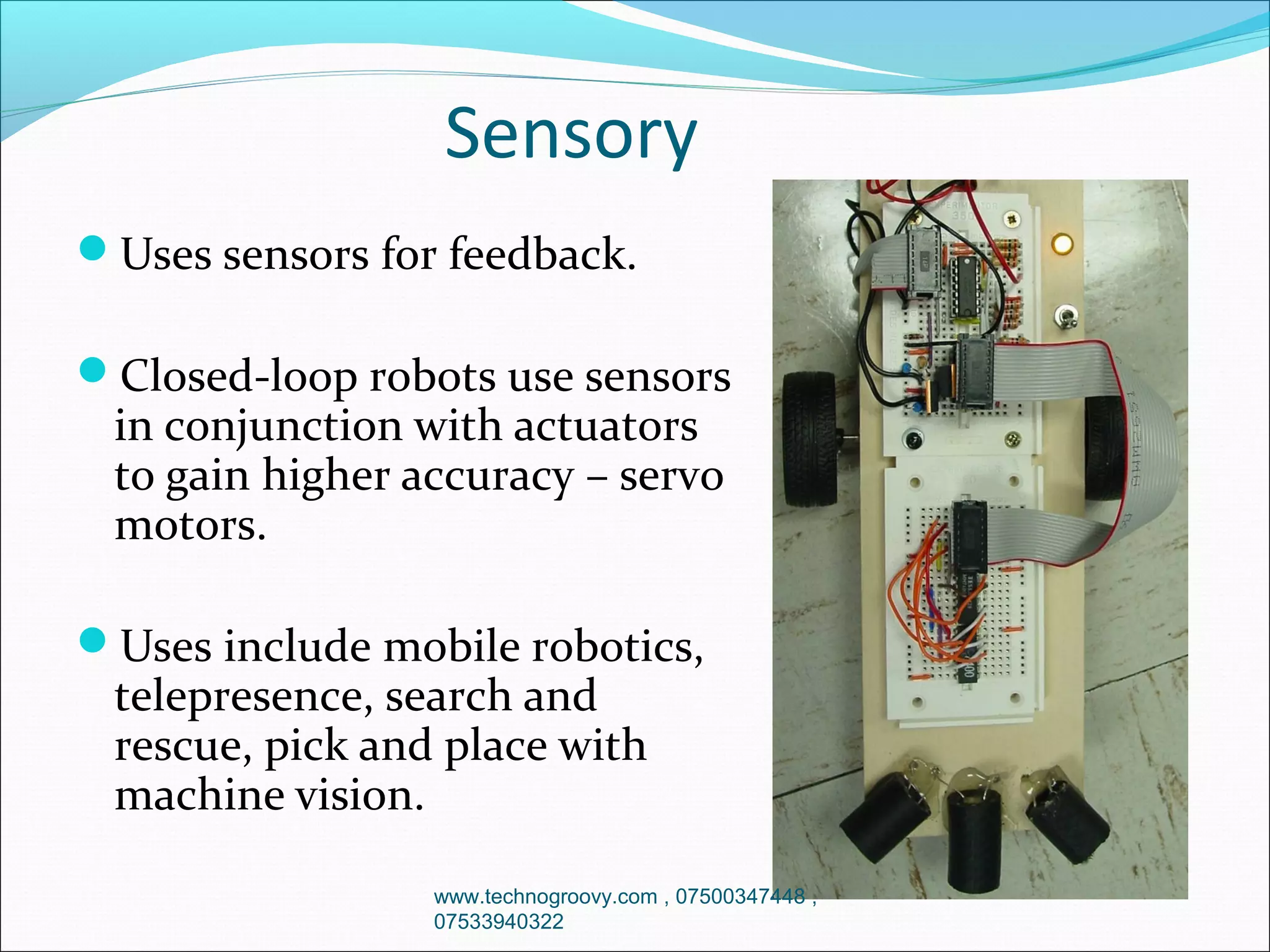 Sensory

Uses sensors for feedback.

Closed-loop robots use sensors in conjunction with actuators to gain higher accuracy – servo motors.

Uses include mobile robotics, telepresence, search and rescue, pick and place with machine vision.

www.technogroovy.com , 07500347448 , 07533940322